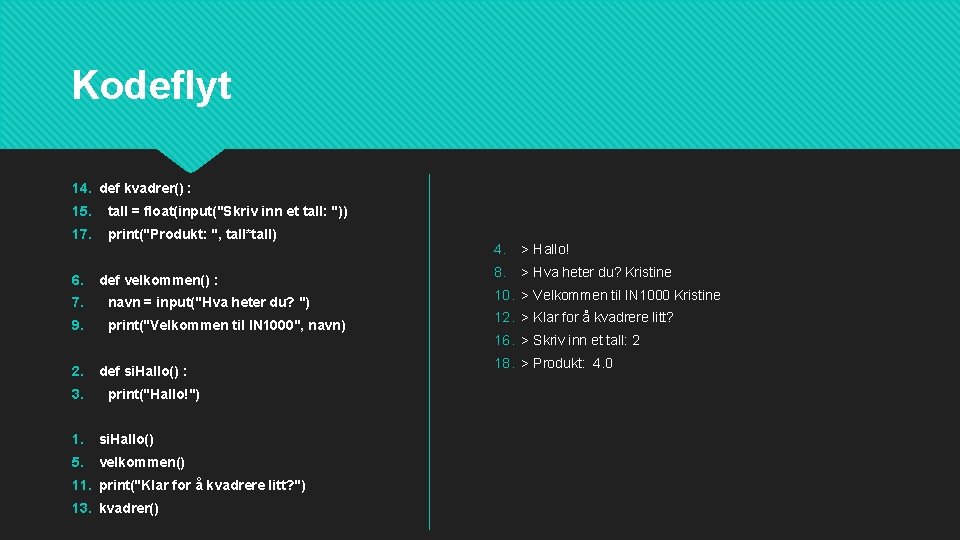 Kodeflyt

14. def kvadrer() :
15. tall = float(input("Skriv inn et tall: "))
17. print("Produkt: ", tall*tall)

6. def velkommen() :
7. navn = input("Hva heter du? ")
9. print("Velkommen til IN1000", navn)

2. def siHallo() :
3. print("Hallo!")

1. siHallo()
5. velkommen()
11. print("Klar for å kvadrere litt?")
13. kvadrer()

4. > Hallo!
8. > Hva heter du? Kristine
10. > Velkommen til IN1000 Kristine
12. > Klar for å kvadrere litt?
16. > Skriv inn et tall: 2
18. > Produkt: 4.0